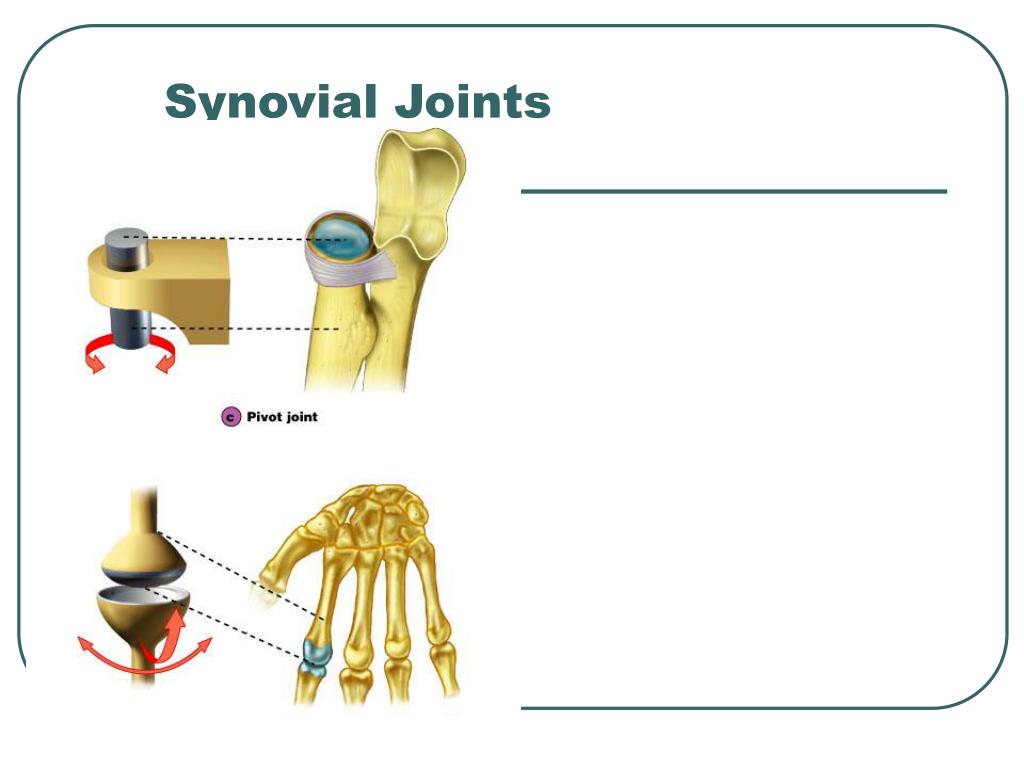 Synovial Joints

c Pivot joint